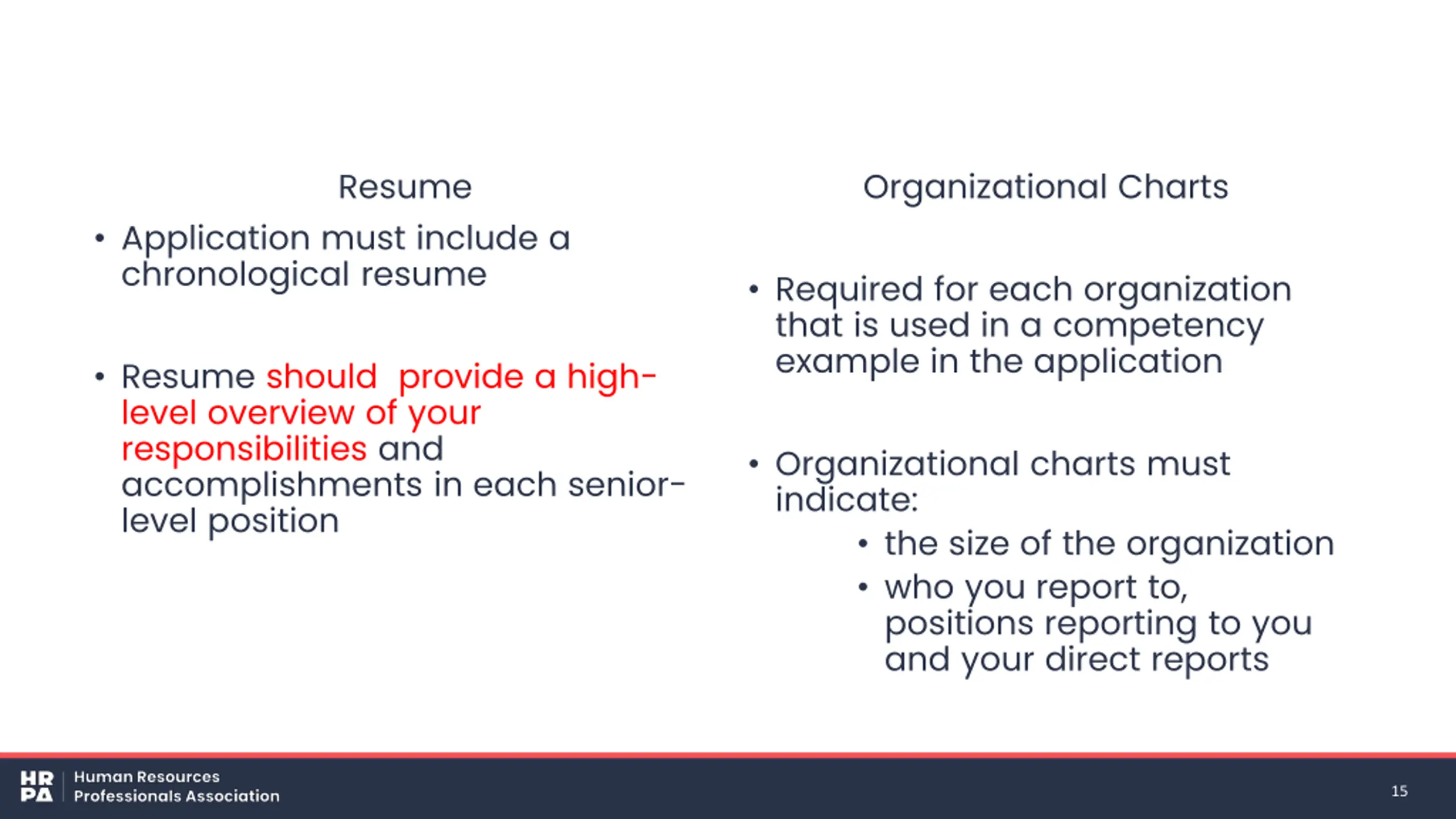 Resume

• Application must include a chronological resume

• Resume should provide a high-level overview of your responsibilities and accomplishments in each senior-level position

Organizational Charts

• Required for each organization that is used in a competency example in the application

• Organizational charts must indicate:
  • the size of the organization
  • who you report to, positions reporting to you and your direct reports

HR PA Human Resources Professionals Association

15